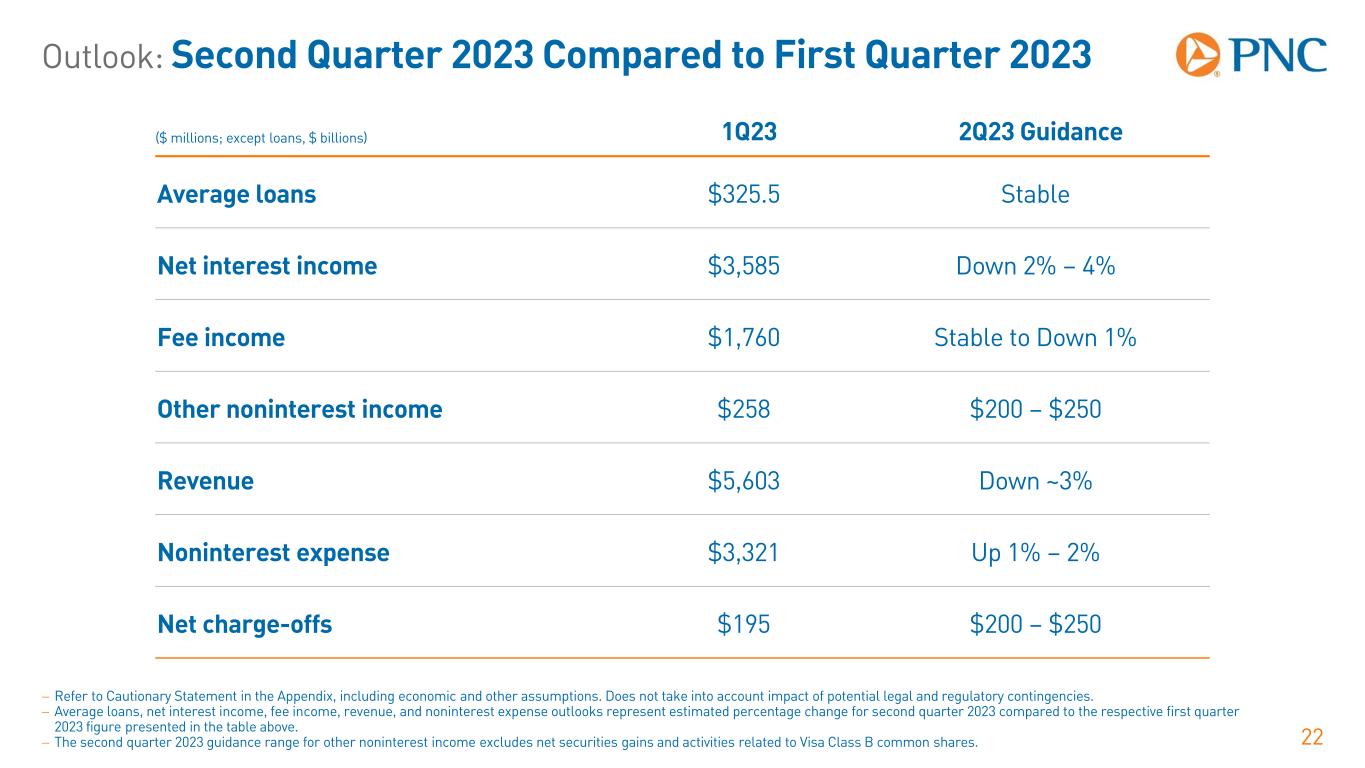 Outlook: Second Quarter 2023 Compared to First Quarter 2023

PNC

| (\$ millions; except loans, \$ billions) | 1Q23 | 2Q23 Guidance |
|---|---|---|
| Average loans | \$325.5 | Stable |
| Net interest income | \$3,585 | Down 2% – 4% |
| Fee income | \$1,760 | Stable to Down 1% |
| Other noninterest income | \$258 | \$200 – \$250 |
| Revenue | \$5,603 | Down ~3% |
| Noninterest expense | \$3,321 | Up 1% – 2% |
| Net charge-offs | \$195 | \$200 – \$250 |

– Refer to Cautionary Statement in the Appendix, including economic and other assumptions. Does not take into account impact of potential legal and regulatory contingencies.
– Average loans, net interest income, fee income, revenue, and noninterest expense outlooks represent estimated percentage change for second quarter 2023 compared to the respective first quarter 2023 figure presented in the table above.
– The second quarter 2023 guidance range for other noninterest income excludes net securities gains and activities related to Visa Class B common shares.

22